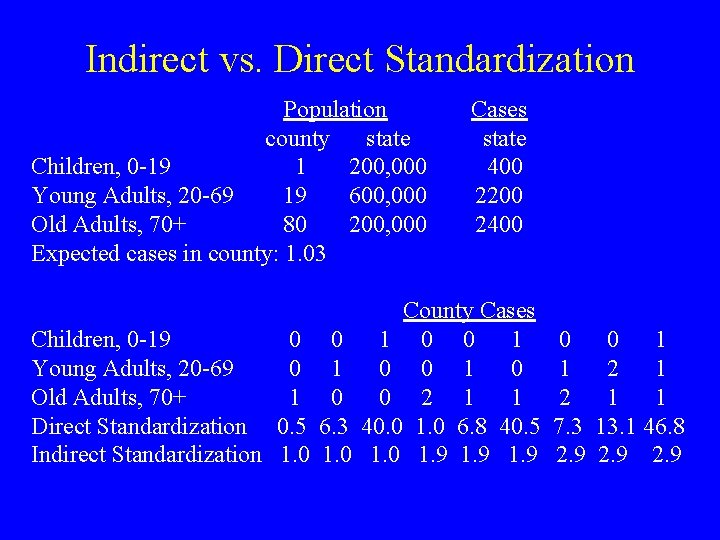 Indirect vs. Direct Standardization

| | Population county | Population state | Cases state |
|---|---|---|---|
| Children, 0-19 | 1 | 200,000 | 400 |
| Young Adults, 20-69 | 19 | 600,000 | 2200 |
| Old Adults, 70+ | 80 | 200,000 | 2400 |

Expected cases in county: 1.03

County Cases

| | | | | | | | | | |
|---|---|---|---|---|---|---|---|---|---|
| Children, 0-19 | 0 | 0 | 1 | 0 | 0 | 1 | 0 | 0 | 1 |
| Young Adults, 20-69 | 0 | 1 | 0 | 0 | 1 | 0 | 1 | 2 | 1 |
| Old Adults, 70+ | 1 | 0 | 0 | 2 | 1 | 1 | 2 | 1 | 1 |
| Direct Standardization | 0.5 | 6.3 | 40.0 | 1.0 | 6.8 | 40.5 | 7.3 | 13.1 | 46.8 |
| Indirect Standardization | 1.0 | 1.0 | 1.0 | 1.9 | 1.9 | 1.9 | 2.9 | 2.9 | 2.9 |